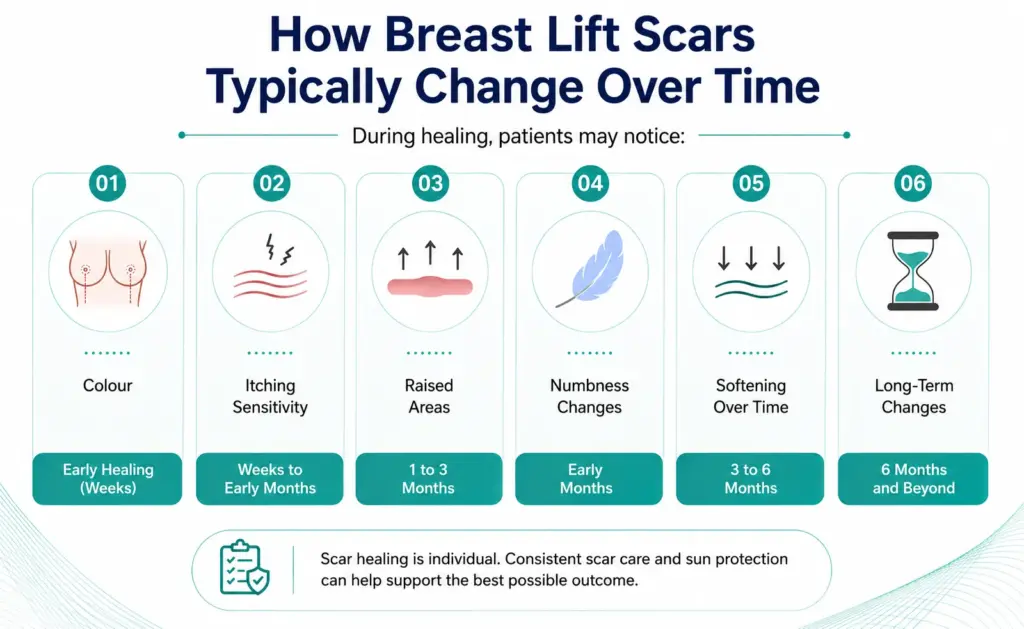 How Breast Lift Scars Typically Change Over Time

During healing, patients may notice:

01
Colour
Early Healing (Weeks)

02
Itching Sensitivity
Weeks to Early Months

03
Raised Areas
1 to 3 Months

04
Numbness Changes
Early Months

05
Softening Over Time
3 to 6 Months

06
Long-Term Changes
6 Months and Beyond

Scar healing is individual. Consistent scar care and sun protection can help support the best possible outcome.